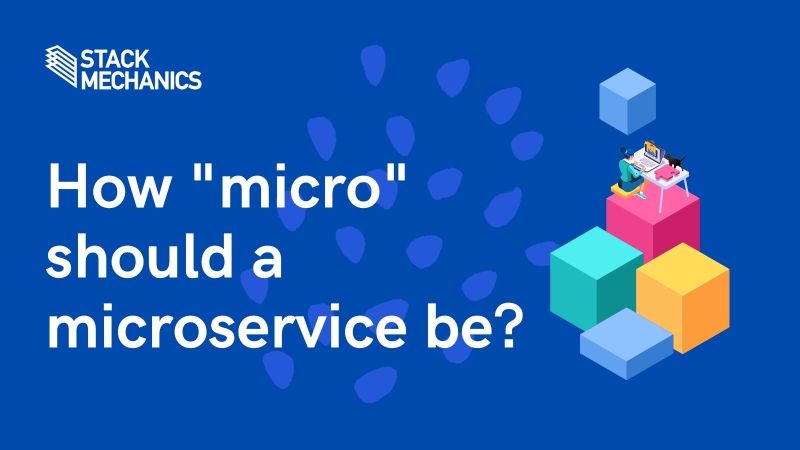 STACK MECHANICS

How "micro" should a microservice be?